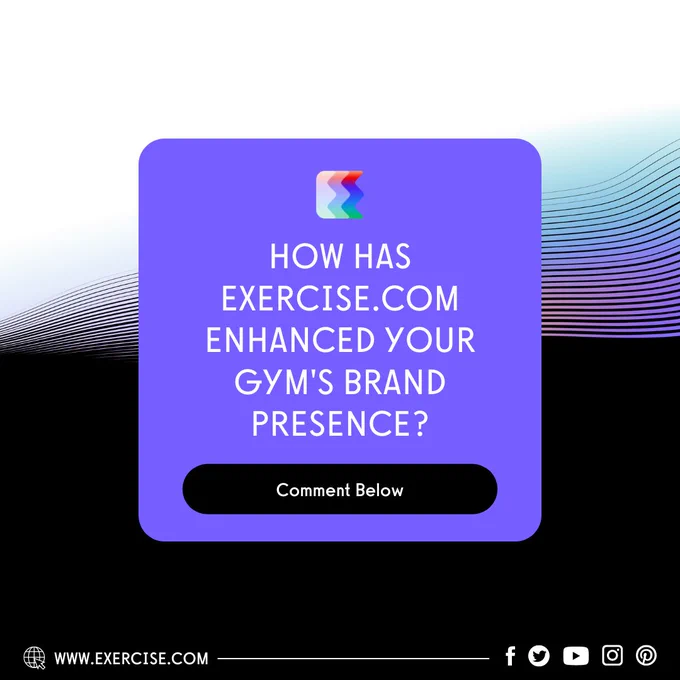 HOW HAS EXERCISE.COM ENHANCED YOUR GYM'S BRAND PRESENCE?

Comment Below

WWW.EXERCISE.COM